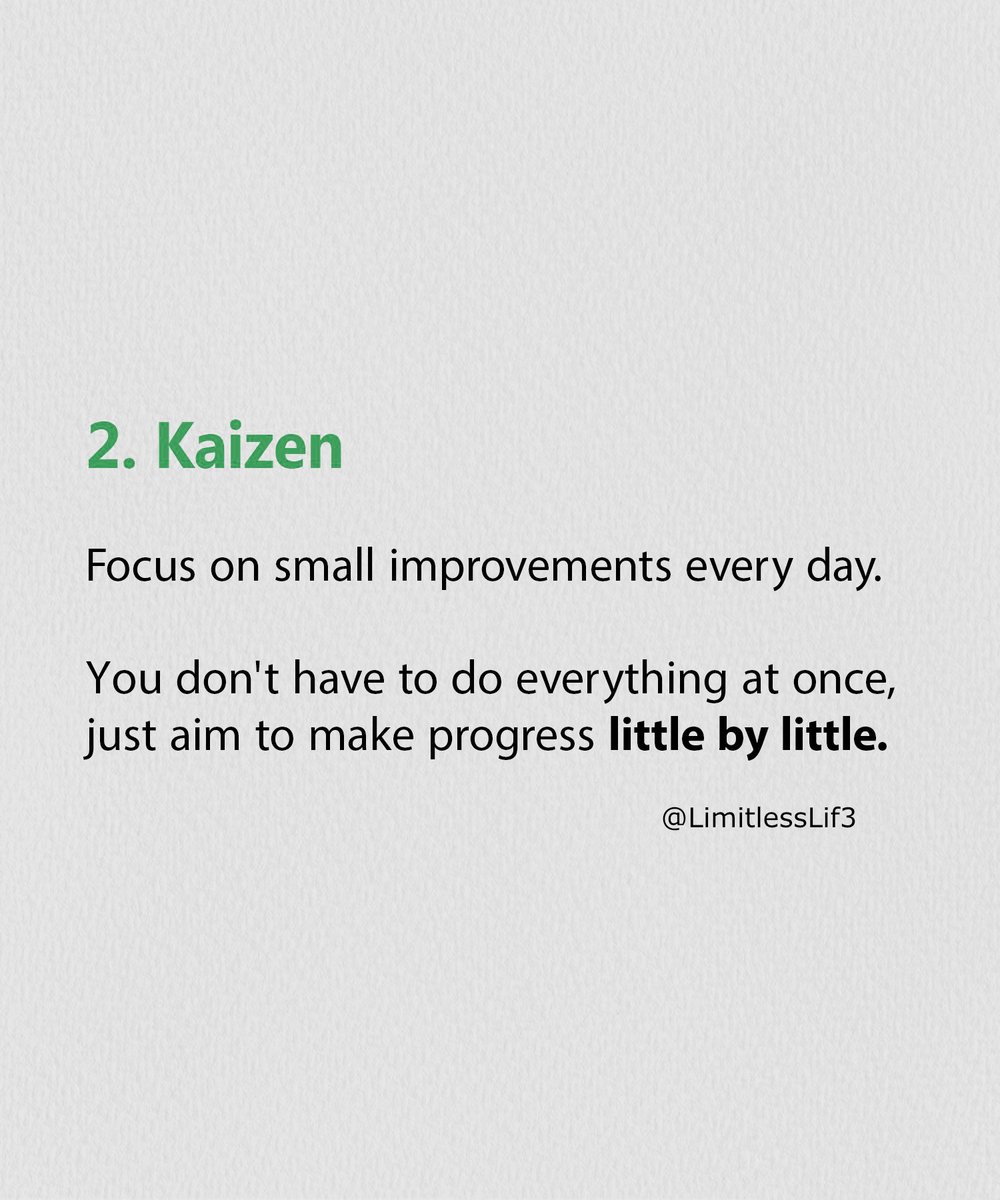 2. Kaizen

Focus on small improvements every day.

You don't have to do everything at once, just aim to make progress little by little.

@LimitlessLif3